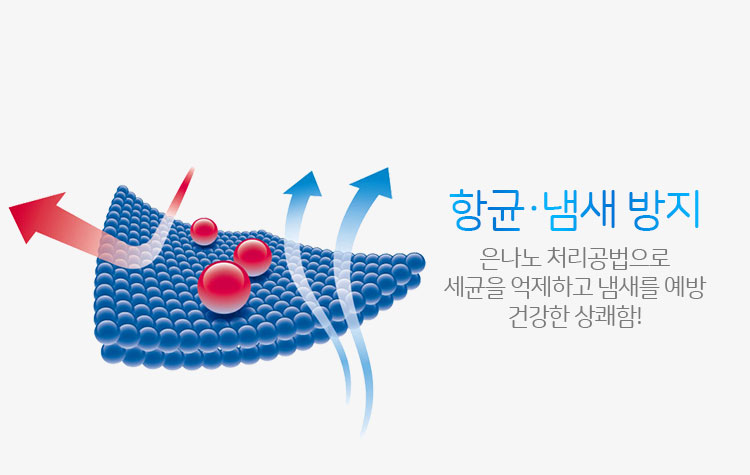 항균·냄새 방지

은나노 처리공법으로
세균을 억제하고 냄새를 예방
건강한 상쾌함!